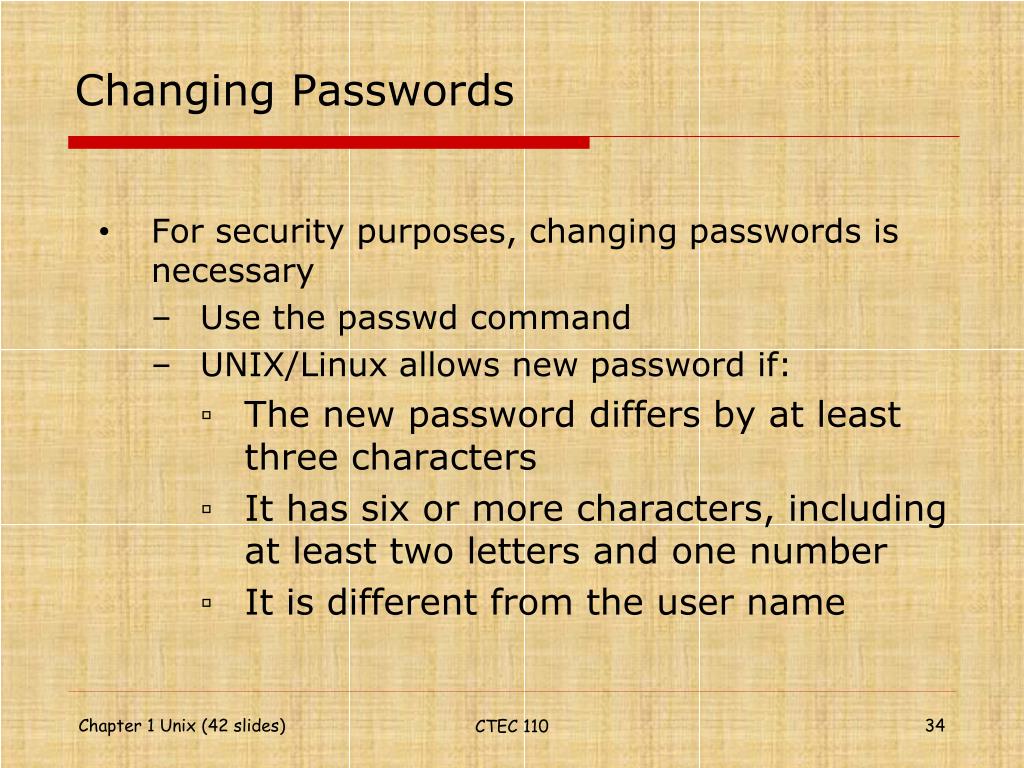 Changing Passwords

• For security purposes, changing passwords is necessary
– Use the passwd command
– UNIX/Linux allows new password if:
▫ The new password differs by at least three characters
▫ It has six or more characters, including at least two letters and one number
▫ It is different from the user name

Chapter 1 Unix (42 slides)

CTEC 110

34